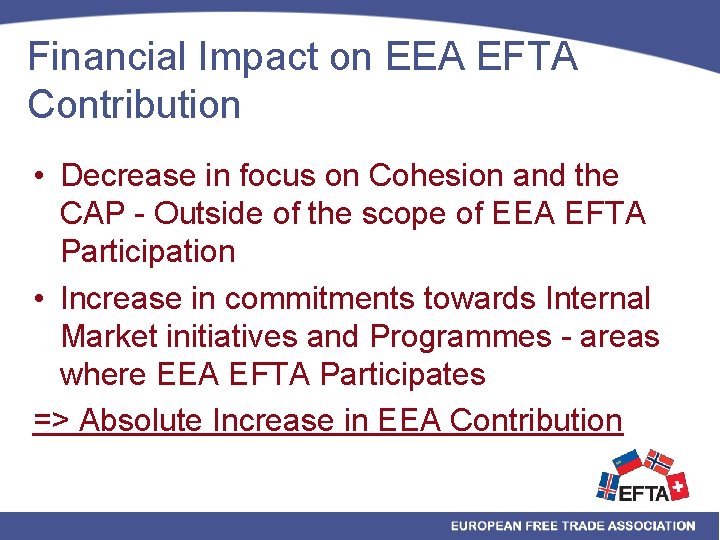 Financial Impact on EEA EFTA Contribution

• Decrease in focus on Cohesion and the CAP - Outside of the scope of EEA EFTA Participation

• Increase in commitments towards Internal Market initiatives and Programmes - areas where EEA EFTA Participates

=> Absolute Increase in EEA Contribution

EFTA

EUROPEAN FREE TRADE ASSOCIATION